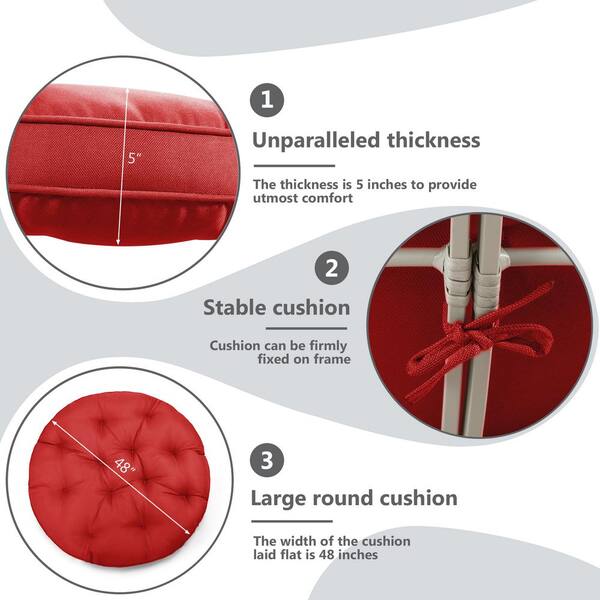 5"

1

Unparalleled thickness

The thickness is 5 inches to provide utmost comfort

2

Stable cushion

Cushion can be firmly fixed on frame

48"

3

Large round cushion

The width of the cushion laid flat is 48 inches